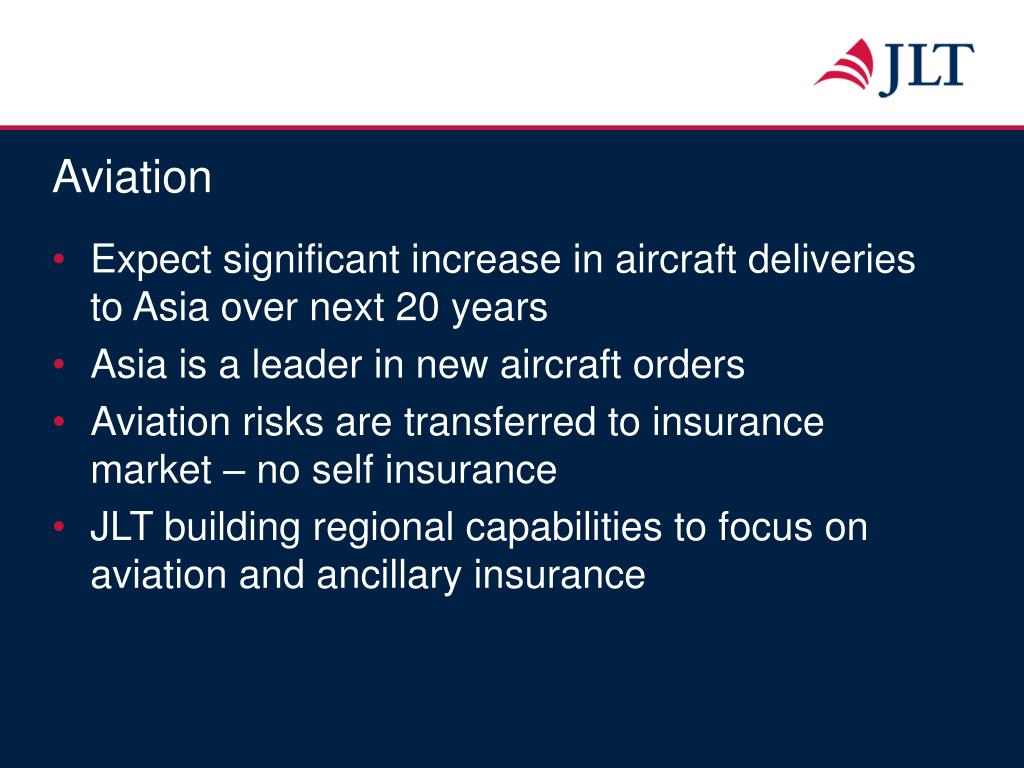 JLT

Aviation

• Expect significant increase in aircraft deliveries to Asia over next 20 years
• Asia is a leader in new aircraft orders
• Aviation risks are transferred to insurance market – no self insurance
• JLT building regional capabilities to focus on aviation and ancillary insurance